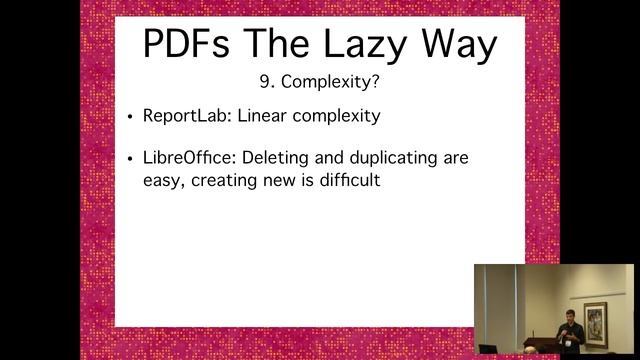 PDFs The Lazy Way

9. Complexity?

• ReportLab: Linear complexity

• LibreOffice: Deleting and duplicating are easy, creating new is difficult